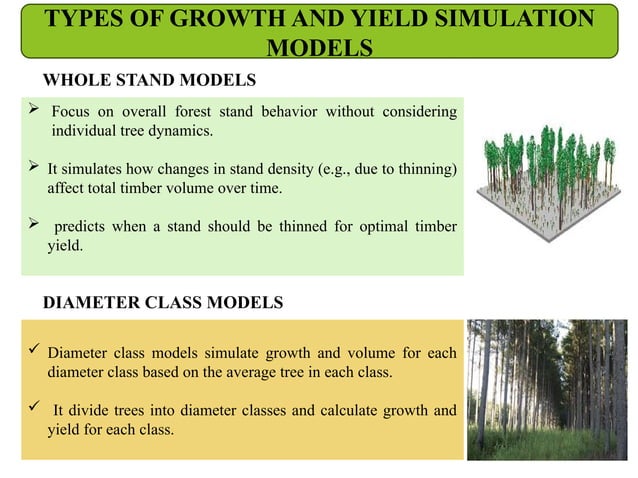 TYPES OF GROWTH AND YIELD SIMULATION MODELS

WHOLE STAND MODELS

➢ Focus on overall forest stand behavior without considering individual tree dynamics.

➢ It simulates how changes in stand density (e.g., due to thinning) affect total timber volume over time.

➢ predicts when a stand should be thinned for optimal timber yield.

DIAMETER CLASS MODELS

✓ Diameter class models simulate growth and volume for each diameter class based on the average tree in each class.

✓ It divide trees into diameter classes and calculate growth and yield for each class.